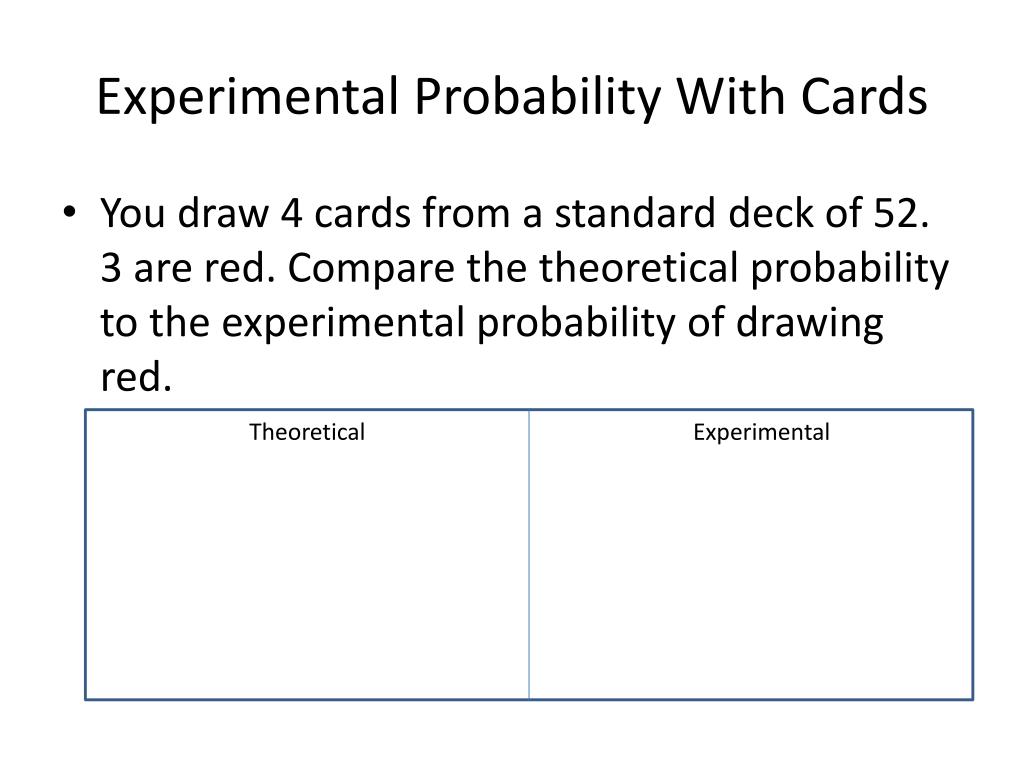 Experimental Probability With Cards

• You draw 4 cards from a standard deck of 52. 3 are red. Compare the theoretical probability to the experimental probability of drawing red.

| Theoretical | Experimental |
|---|---|
| | |